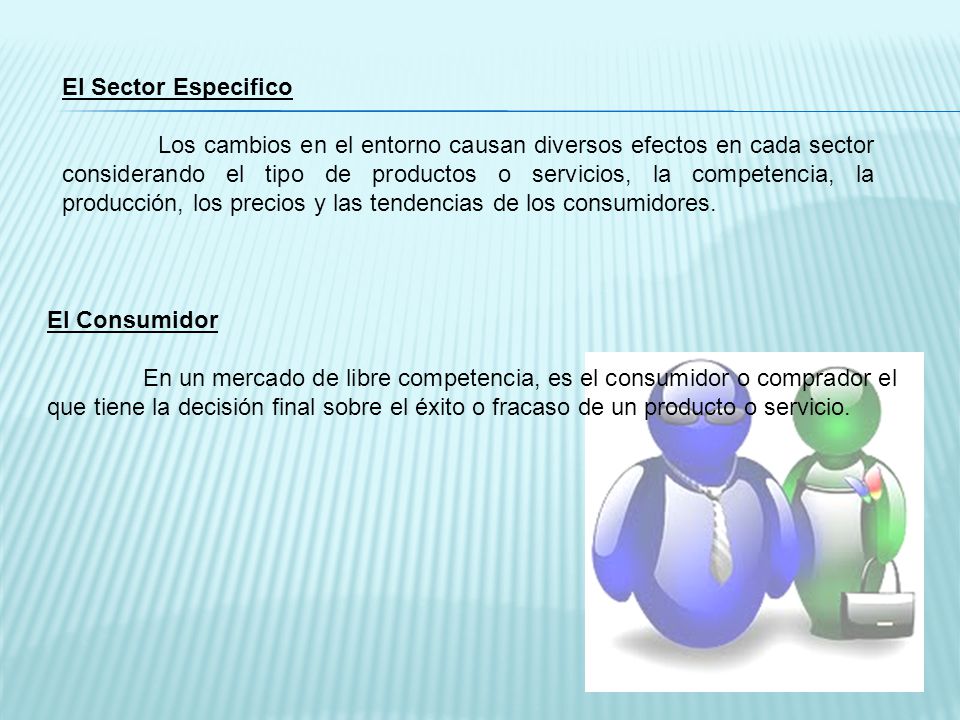 El Sector Especifico

Los cambios en el entorno causan diversos efectos en cada sector considerando el tipo de productos o servicios, la competencia, la producción, los precios y las tendencias de los consumidores.

El Consumidor

En un mercado de libre competencia, es el consumidor o comprador el que tiene la decisión final sobre el éxito o fracaso de un producto o servicio.